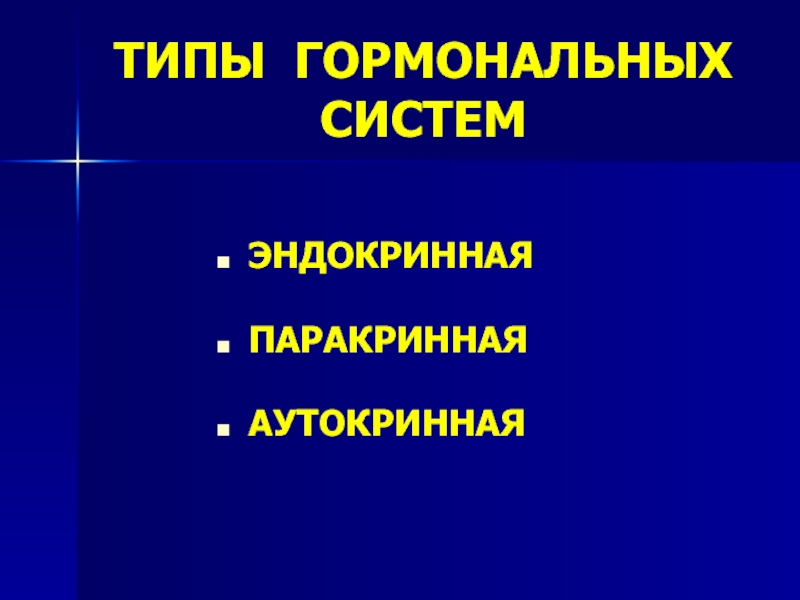 ТИПЫ ГОРМОНАЛЬНЫХ СИСТЕМ

- ЭНДОКРИННАЯ
- ПАРАКРИННАЯ
- АУТОКРИННАЯ